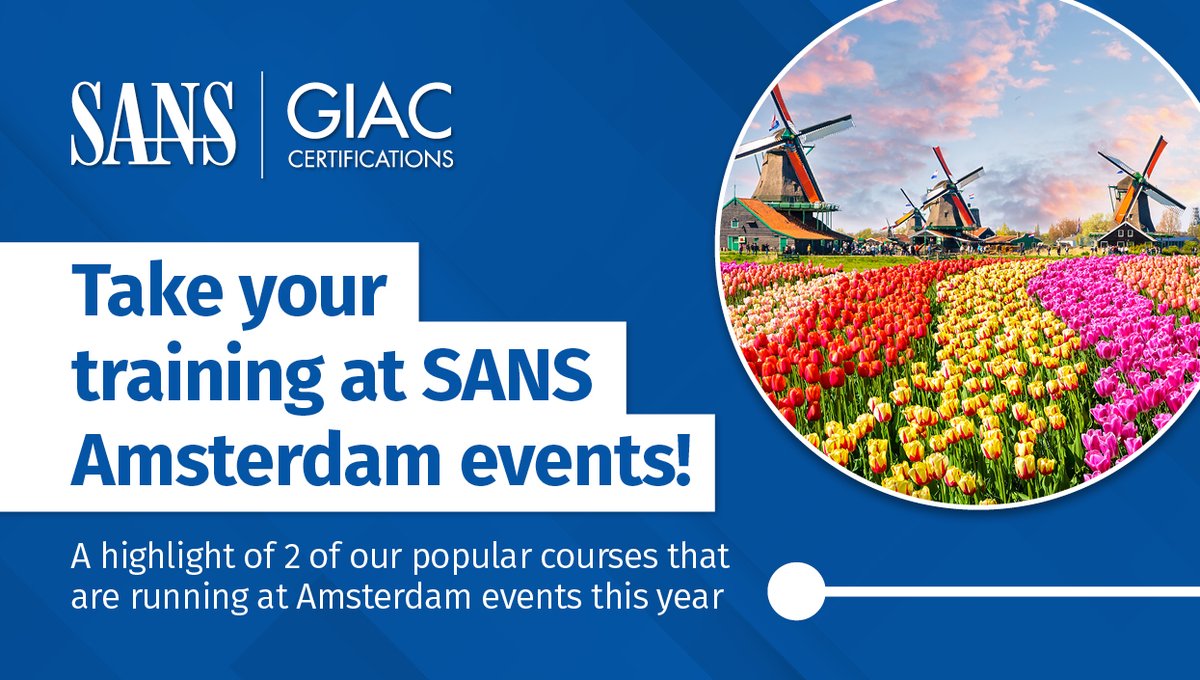 SANS
GIAC
CERTIFICATIONS

Take your training at SANS Amsterdam events!

A highlight of 2 of our popular courses that are running at Amsterdam events this year